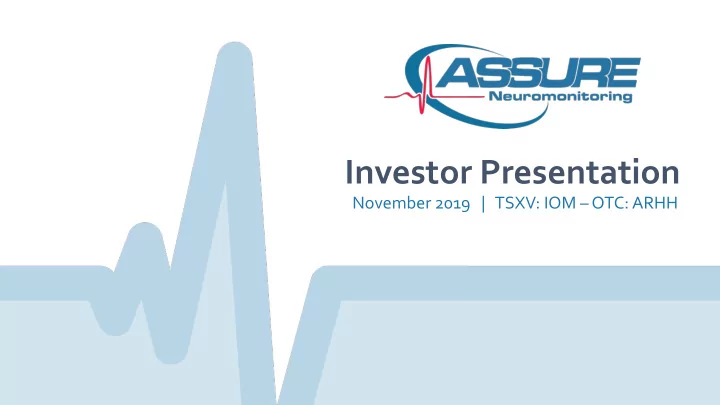 ASSURE
Neuromonitoring

Investor Presentation
November 2019 | TSXV: IOM – OTC: ARHH